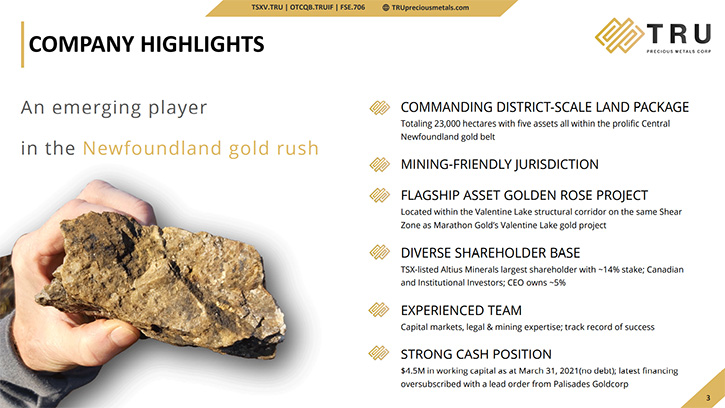 TSXV.TRU | OTCQB.TRUIF | FSE.706 TRUpreciousmetals.com

COMPANY HIGHLIGHTS

TRU
PRECIOUS METALS CORP

An emerging player in the Newfoundland gold rush

COMMANDING DISTRICT-SCALE LAND PACKAGE
Totaling 23,000 hectares with five assets all within the prolific Central Newfoundland gold belt

MINING-FRIENDLY JURISDICTION

FLAGSHIP ASSET GOLDEN ROSE PROJECT
Located within the Valentine Lake structural corridor on the same Shear Zone as Marathon Gold's Valentine Lake gold project

DIVERSE SHAREHOLDER BASE
TSX-listed Altius Minerals largest shareholder with ~14% stake; Canadian and Institutional Investors; CEO owns ~5%

EXPERIENCED TEAM
Capital markets, legal & mining expertise; track record of success

STRONG CASH POSITION
$4.5M in working capital as at March 31, 2021(no debt); latest financing oversubscribed with a lead order from Palisades Goldcorp

3